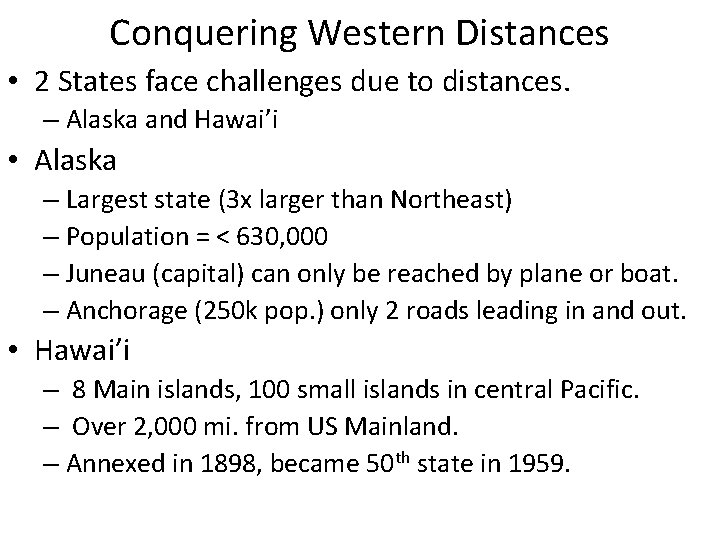 Conquering Western Distances

• 2 States face challenges due to distances.
– Alaska and Hawai'i

• Alaska
– Largest state (3x larger than Northeast)
– Population = < 630,000
– Juneau (capital) can only be reached by plane or boat.
– Anchorage (250k pop.) only 2 roads leading in and out.

• Hawai'i
– 8 Main islands, 100 small islands in central Pacific.
– Over 2,000 mi. from US Mainland.
– Annexed in 1898, became 50$^{th}$ state in 1959.